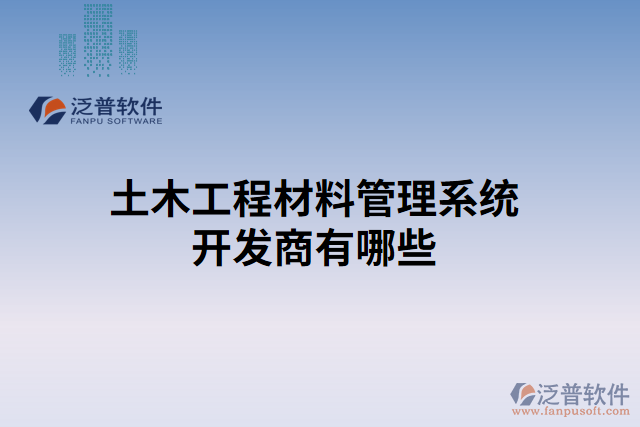 泛普软件
FANPU SOFTWARE

土木工程材料管理系统开发商有哪些

泛普软件
www.fanpusoft.com